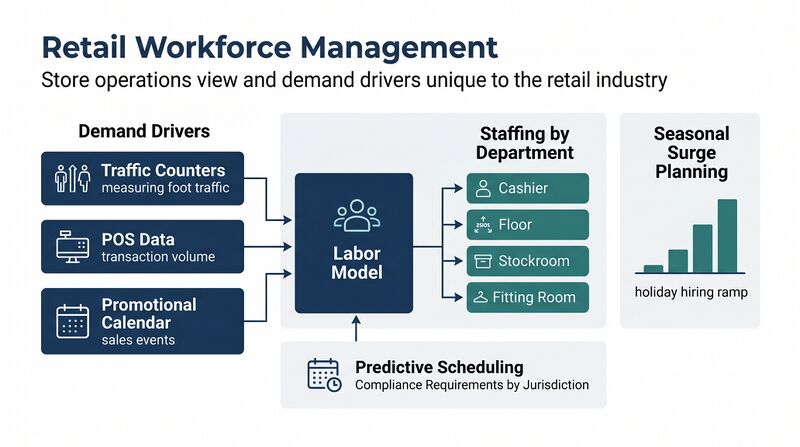 Retail Workforce Management

Store operations view and demand drivers unique to the retail industry

Demand Drivers

Traffic Counters
measuring foot traffic

POS Data
transaction volume

Promotional Calendar
sales events

Labor Model

Staffing by Department

Cashier

Floor

Stockroom

Fitting Room

Seasonal Surge Planning

holiday hiring ramp

Predictive Scheduling
Compliance Requirements by Jurisdiction